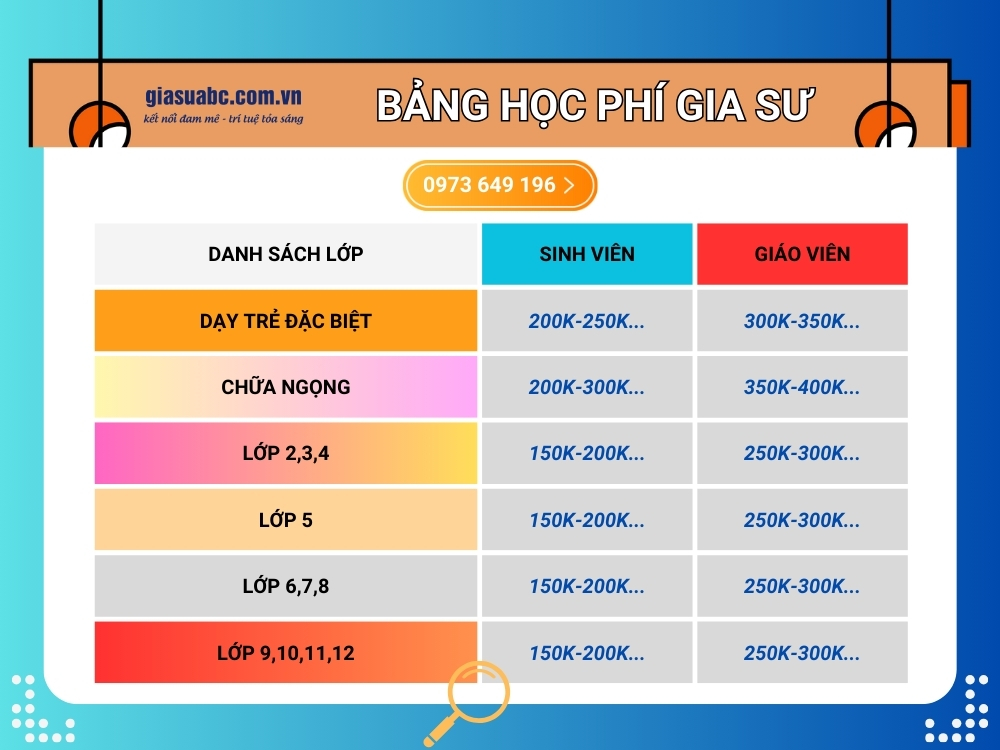 giasuabc.com.vn
kết nối đam mê - trí tuệ tỏa sáng

BẢNG HỌC PHÍ GIA SƯ

0973 649 196 >

| DANH SÁCH LỚP | SINH VIÊN | GIÁO VIÊN |
|---|---|---|
| DẠY TRẺ ĐẶC BIỆT | 200K-250K... | 300K-350K... |
| CHỮA NGỌNG | 200K-300K... | 350K-400K... |
| LỚP 2,3,4 | 150K-200K... | 250K-300K... |
| LỚP 5 | 150K-200K... | 250K-300K... |
| LỚP 6,7,8 | 150K-200K... | 250K-300K... |
| LỚP 9,10,11,12 | 150K-200K... | 250K-300K... |